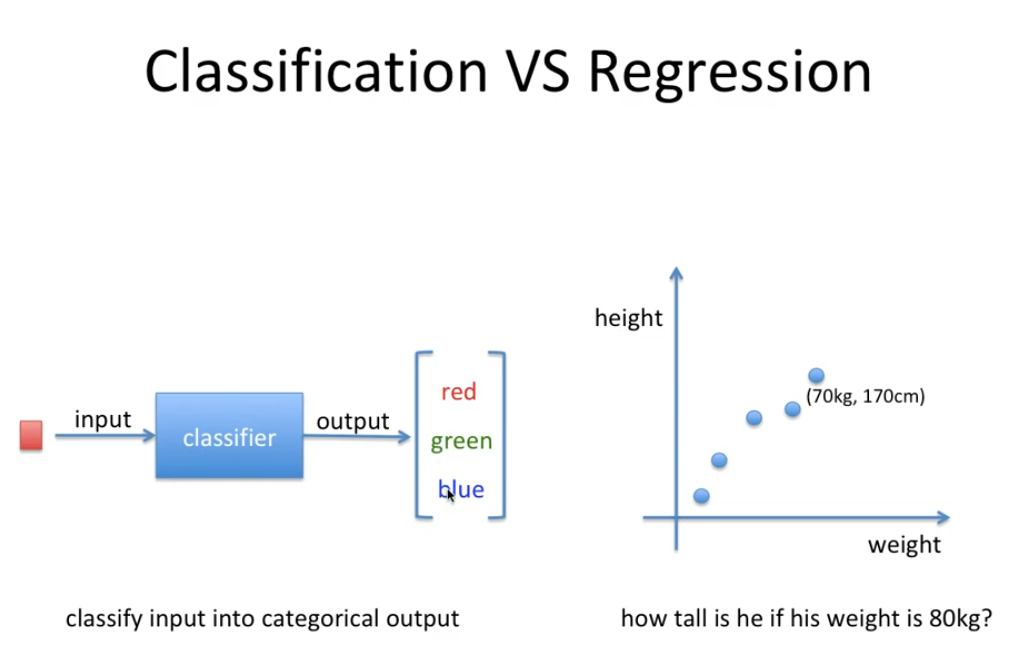 Classification VS Regression

input

classifier

output

red
green
blue

classify input into categorical output

height

(70kg, 170cm)

weight

how tall is he if his weight is 80kg?